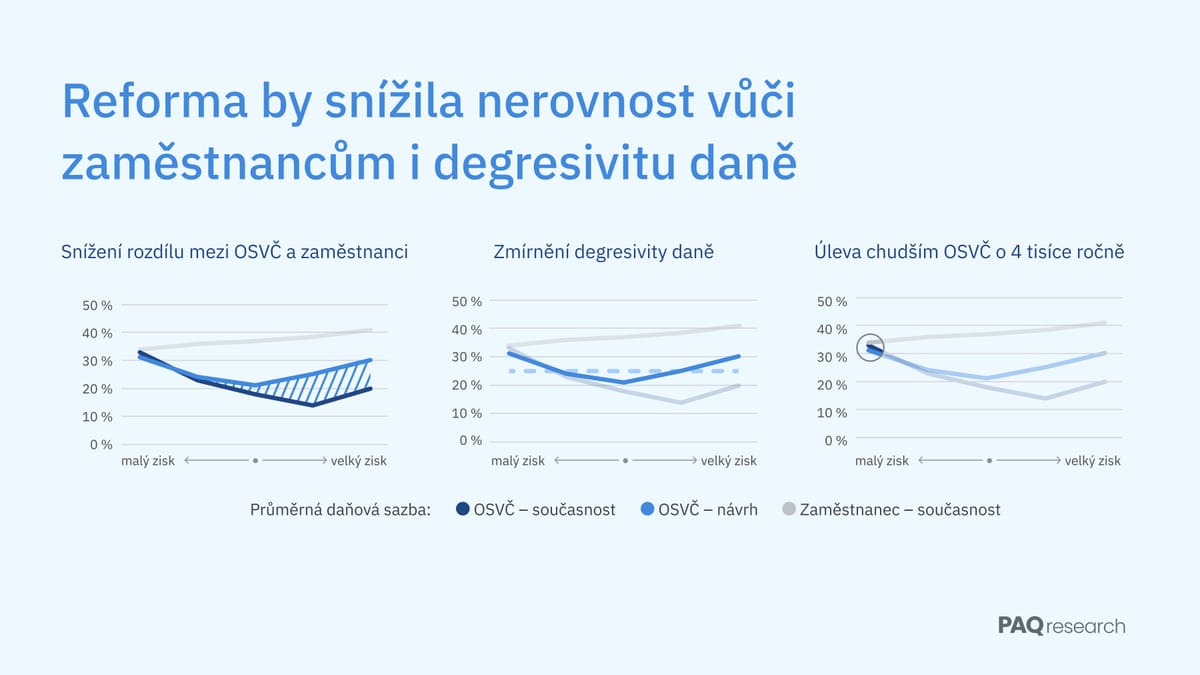 Reforma by snížila nerovnost vůči zaměstnancům i degresivitu daně

Snížení rozdílu mezi OSVČ a zaměstnanci

50 %
40 %
30 %
20 %
10 %
0 %
malý zisk ← • → velký zisk

Zmírnění degresivity daně

50 %
40 %
30 %
20 %
10 %
0 %
malý zisk ← • → velký zisk

Úleva chudším OSVČ o 4 tisíce ročně

50 %
40 %
30 %
20 %
10 %
0 %
malý zisk ← • → velký zisk

Průměrná daňová sazba: OSVČ – současnost OSVČ – návrh Zaměstnanec – současnost

PAQ research